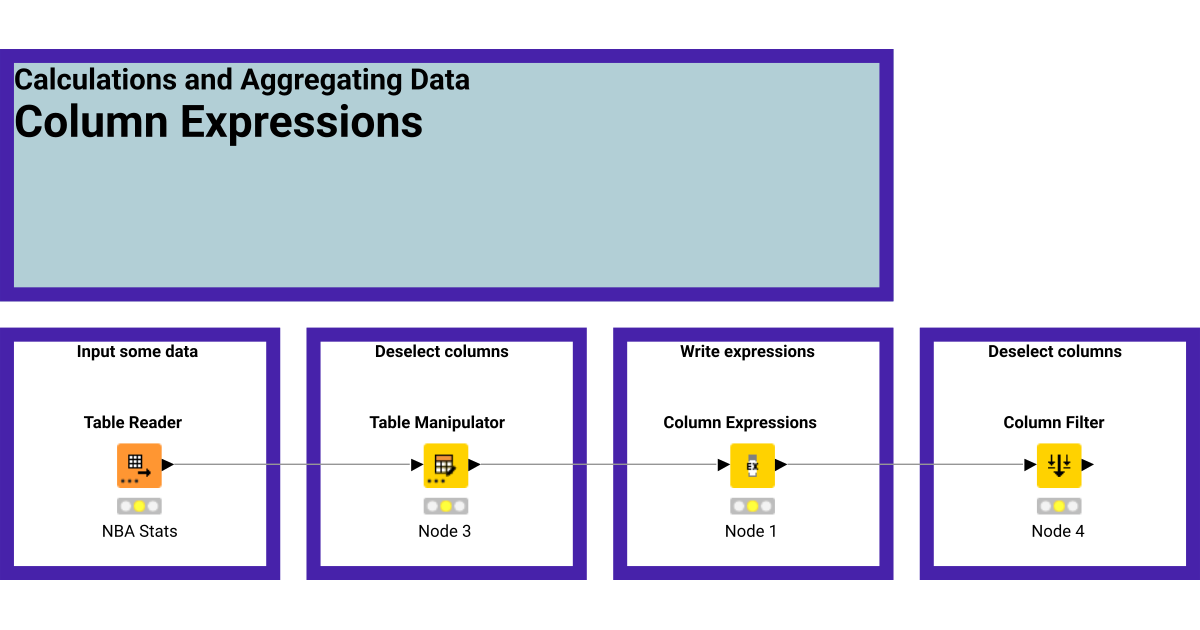 Calculations and Aggregating Data
Column Expressions

Input some data
Table Reader
NBA Stats

Deselect columns
Table Manipulator
Node 3

Write expressions
Column Expressions
EX
Node 1

Deselect columns
Column Filter
Node 4